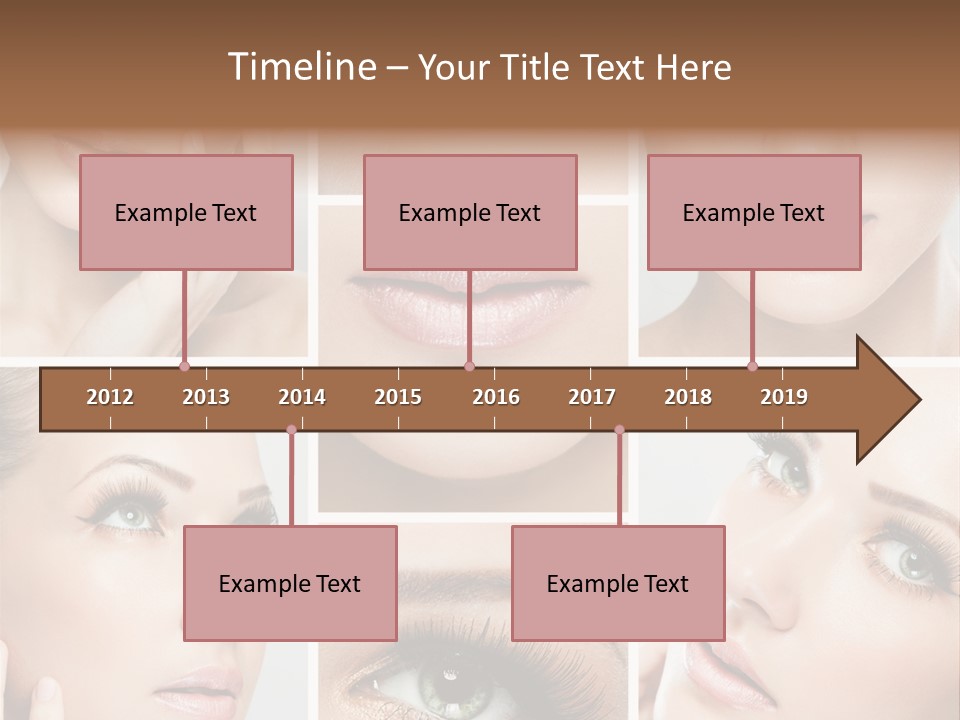 Timeline – Your Title Text Here

Example Text

Example Text

Example Text

2012 2013 2014 2015 2016 2017 2018 2019

Example Text

Example Text